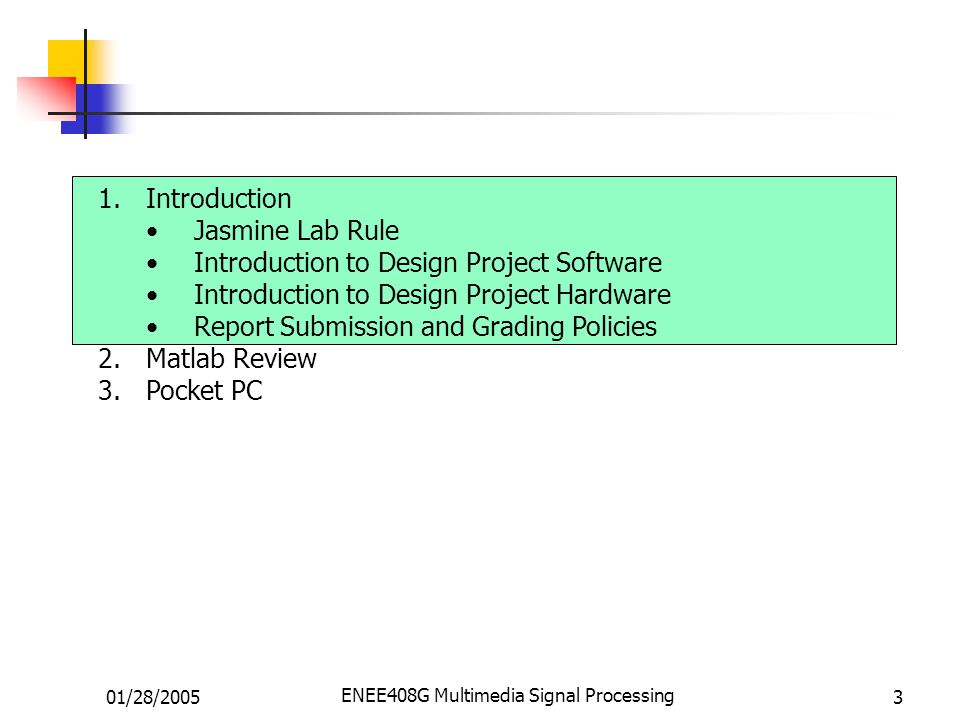 1. Introduction
   • Jasmine Lab Rule
   • Introduction to Design Project Software
   • Introduction to Design Project Hardware
   • Report Submission and Grading Policies
2. Matlab Review
3. Pocket PC

01/28/2005

ENEE408G Multimedia Signal Processing

3